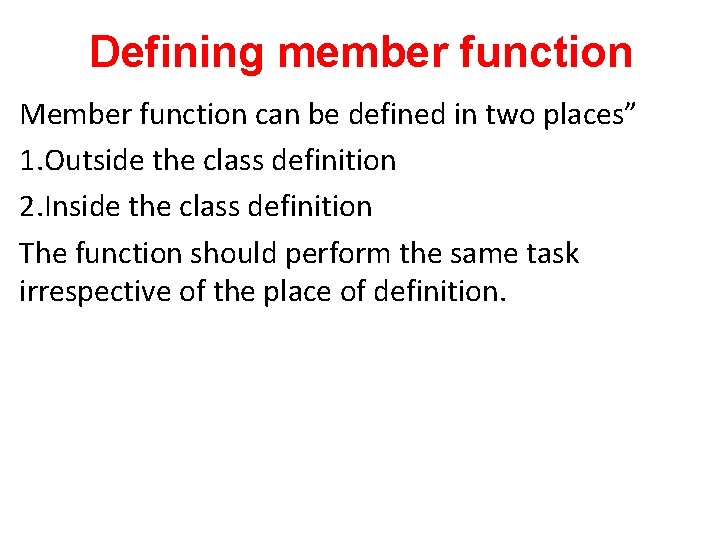 Defining member function

Member function can be defined in two places”

1.Outside the class definition

2.Inside the class definition

The function should perform the same task irrespective of the place of definition.